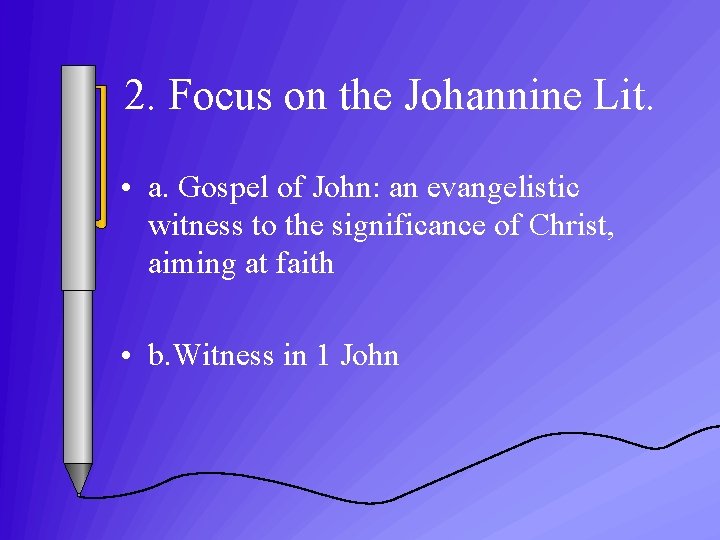 2. Focus on the Johannine Lit.

• a. Gospel of John: an evangelistic witness to the significance of Christ, aiming at faith

• b.Witness in 1 John